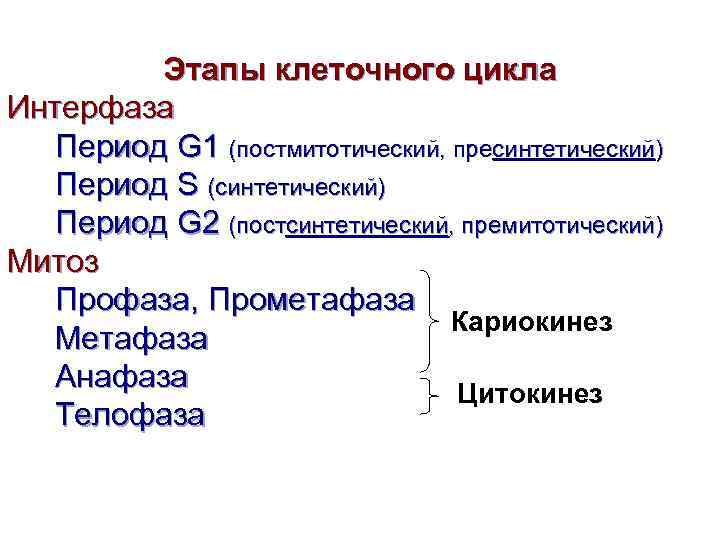 Этапы клеточного цикла

Интерфаза

Период G1 (постмитотический, пресинтетический)

Период S (синтетический)

Период G2 (постсинтетический, премитотический)

Митоз

Профаза, Прометафаза

Метафаза

Анафаза

Телофаза

Кариокинез

Цитокинез